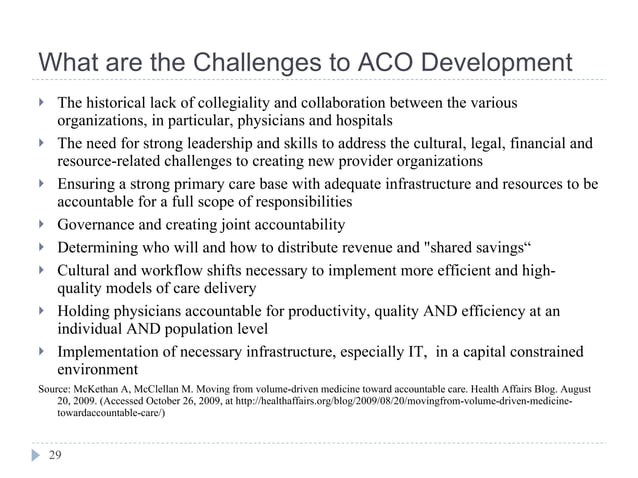 What are the Challenges to ACO Development

The historical lack of collegiality and collaboration between the various organizations, in particular, physicians and hospitals

The need for strong leadership and skills to address the cultural, legal, financial and resource-related challenges to creating new provider organizations

Ensuring a strong primary care base with adequate infrastructure and resources to be accountable for a full scope of responsibilities

Governance and creating joint accountability

Determining who will and how to distribute revenue and "shared savings“

Cultural and workflow shifts necessary to implement more efficient and high-quality models of care delivery

Holding physicians accountable for productivity, quality AND efficiency at an individual AND population level

Implementation of necessary infrastructure, especially IT, in a capital constrained environment

Source: McKethan A, McClellan M. Moving from volume-driven medicine toward accountable care. Health Affairs Blog. August 20, 2009. (Accessed October 26, 2009, at http://healthaffairs.org/blog/2009/08/20/movingfrom-volume-driven-medicine-towardaccountable-care/)

29